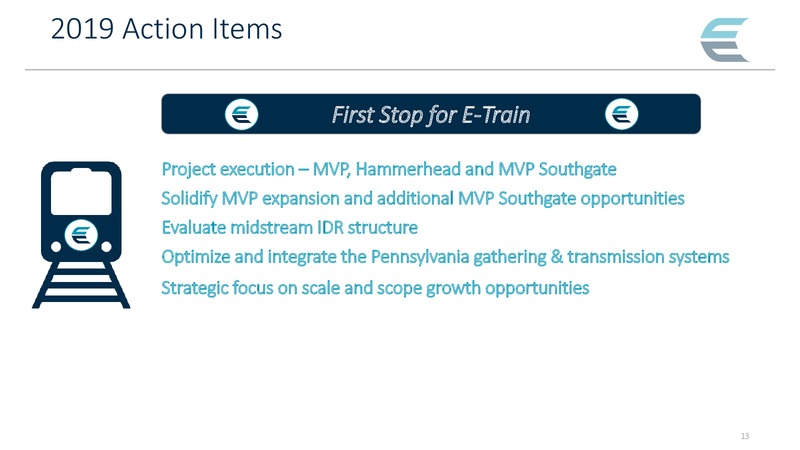 2019 Action Items

First Stop for E-Train

Project execution – MVP, Hammerhead and MVP Southgate

Solidify MVP expansion and additional MVP Southgate opportunities

Evaluate midstream IDR structure

Optimize and integrate the Pennsylvania gathering & transmission systems

Strategic focus on scale and scope growth opportunities

13